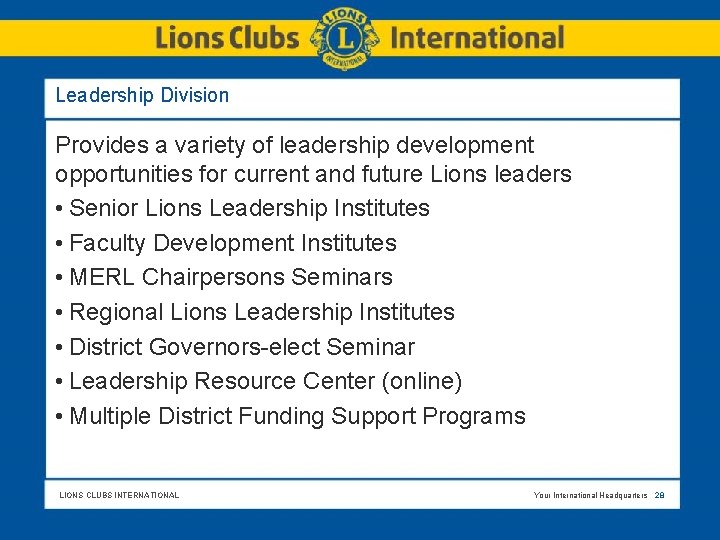 Lions Clubs LIONS L INTERNATIONAL International

Leadership Division

Provides a variety of leadership development opportunities for current and future Lions leaders

• Senior Lions Leadership Institutes
• Faculty Development Institutes
• MERL Chairpersons Seminars
• Regional Lions Leadership Institutes
• District Governors-elect Seminar
• Leadership Resource Center (online)
• Multiple District Funding Support Programs

LIONS CLUBS INTERNATIONAL

Your International Headquarters 28